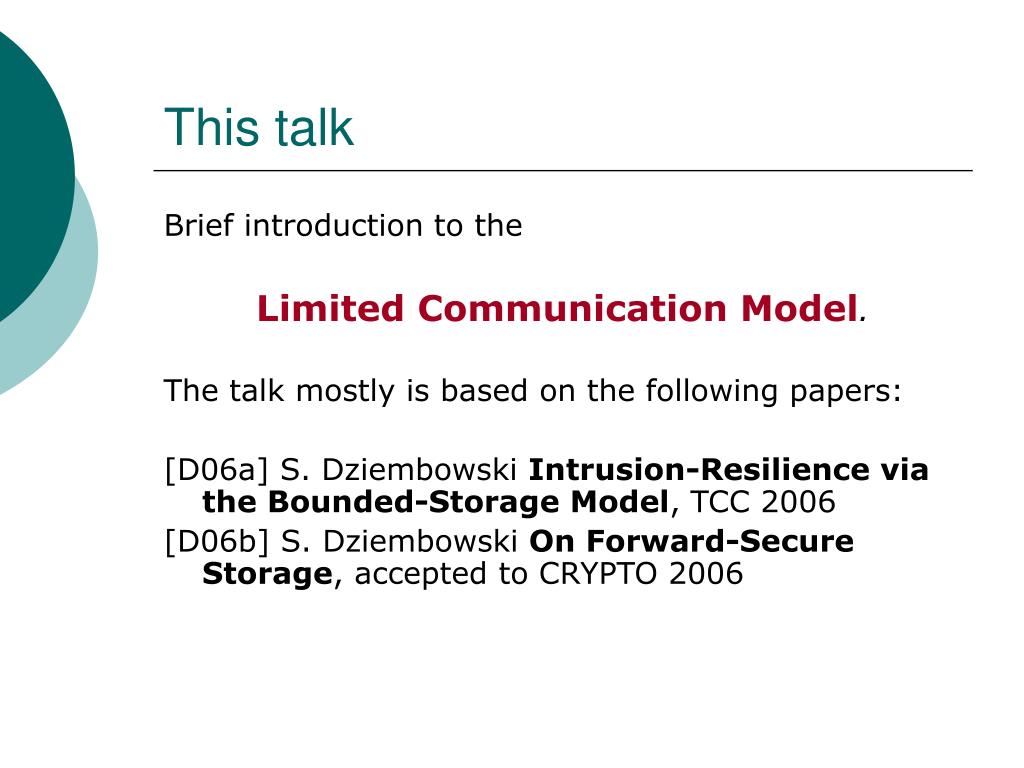 This talk

Brief introduction to the

Limited Communication Model.

The talk mostly is based on the following papers:

[D06a] S. Dziembowski Intrusion-Resilience via the Bounded-Storage Model, TCC 2006

[D06b] S. Dziembowski On Forward-Secure Storage, accepted to CRYPTO 2006